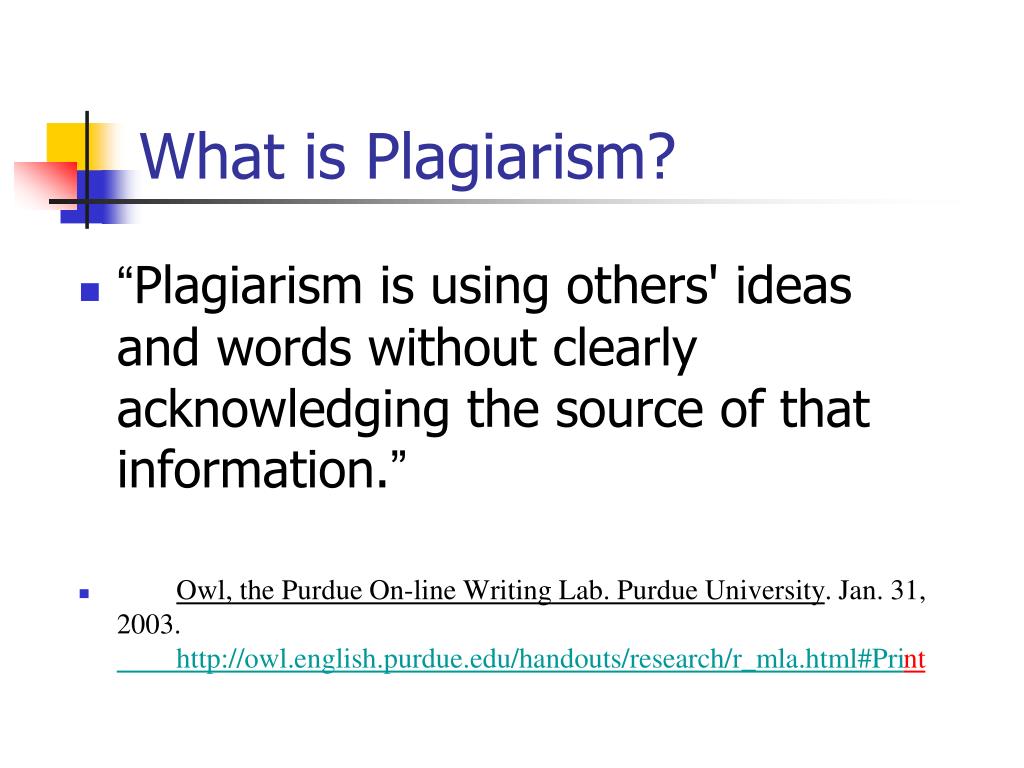 What is Plagiarism?

“Plagiarism is using others' ideas and words without clearly acknowledging the source of that information.”

Owl, the Purdue On-line Writing Lab. Purdue University. Jan. 31, 2003. http://owl.english.purdue.edu/handouts/research/r_mla.html#Print